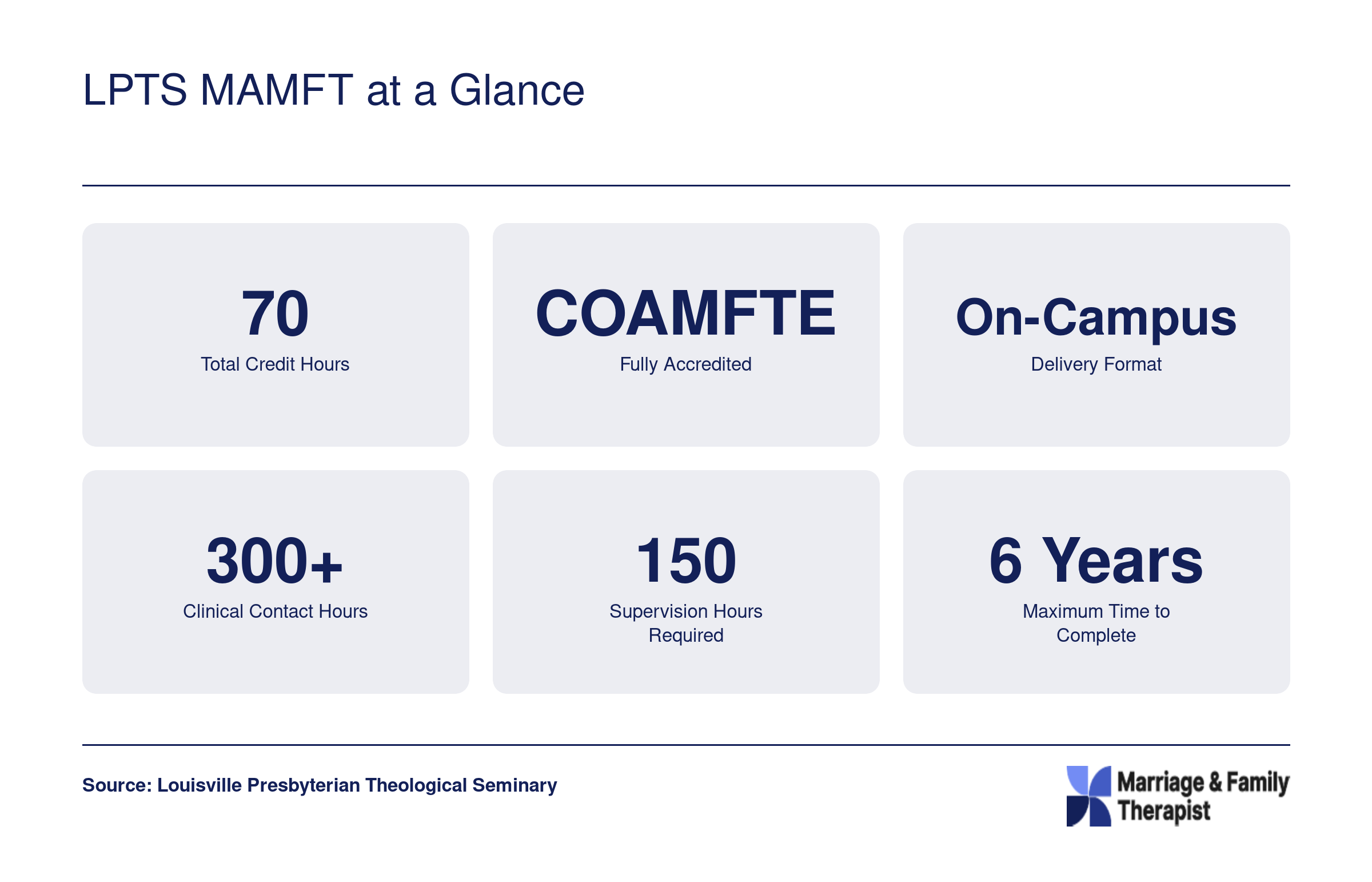 LPTS MAMFT at a Glance

70
Total Credit Hours

COAMFTE
Fully Accredited

On-Campus
Delivery Format

300+
Clinical Contact Hours

150
Supervision Hours Required

6 Years
Maximum Time to Complete

Source: Louisville Presbyterian Theological Seminary

Marriage & Family Therapist